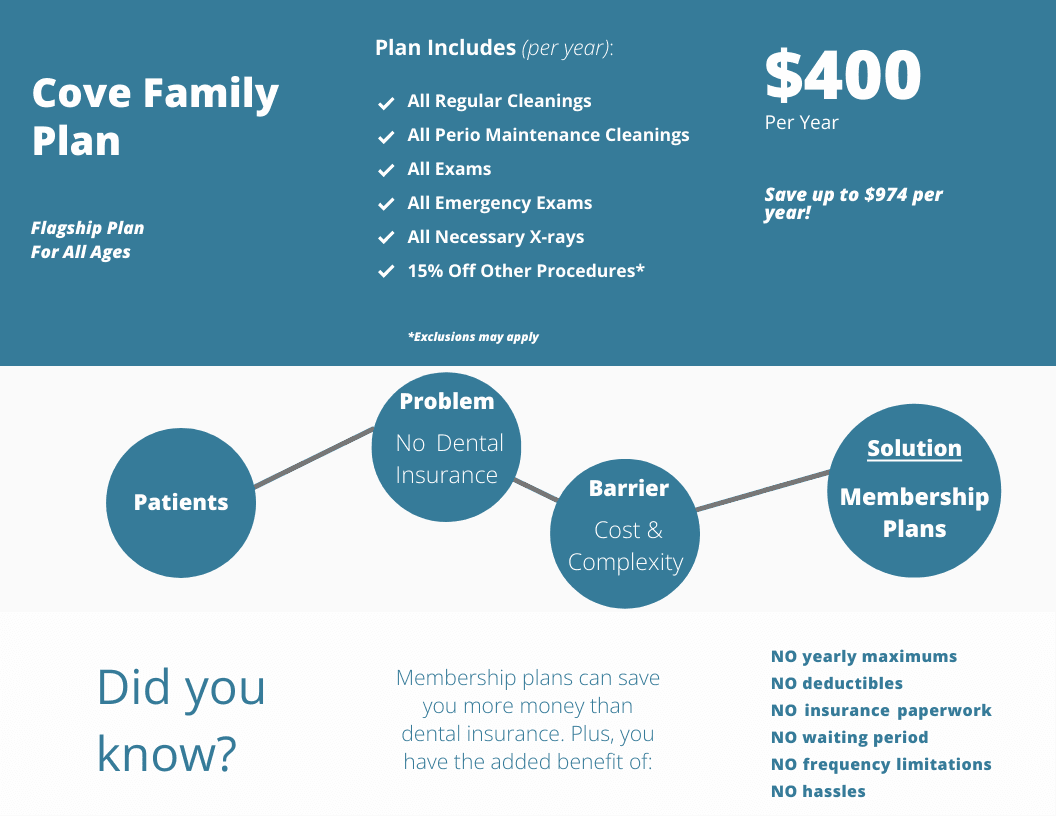 Cove Family Plan

Flagship Plan
For All Ages

Plan Includes (per year):

All Regular Cleanings
All Perio Maintenance Cleanings
All Exams
All Emergency Exams
All Necessary X-rays
15% Off Other Procedures*

*Exclusions may apply

$400
Per Year

Save up to $974 per year!

Patients

Problem
No Dental Insurance

Barrier
Cost & Complexity

Solution
Membership Plans

Did you know?

Membership plans can save you more money than dental insurance. Plus, you have the added benefit of:

NO yearly maximums
NO deductibles
NO insurance paperwork
NO waiting period
NO frequency limitations
NO hassles